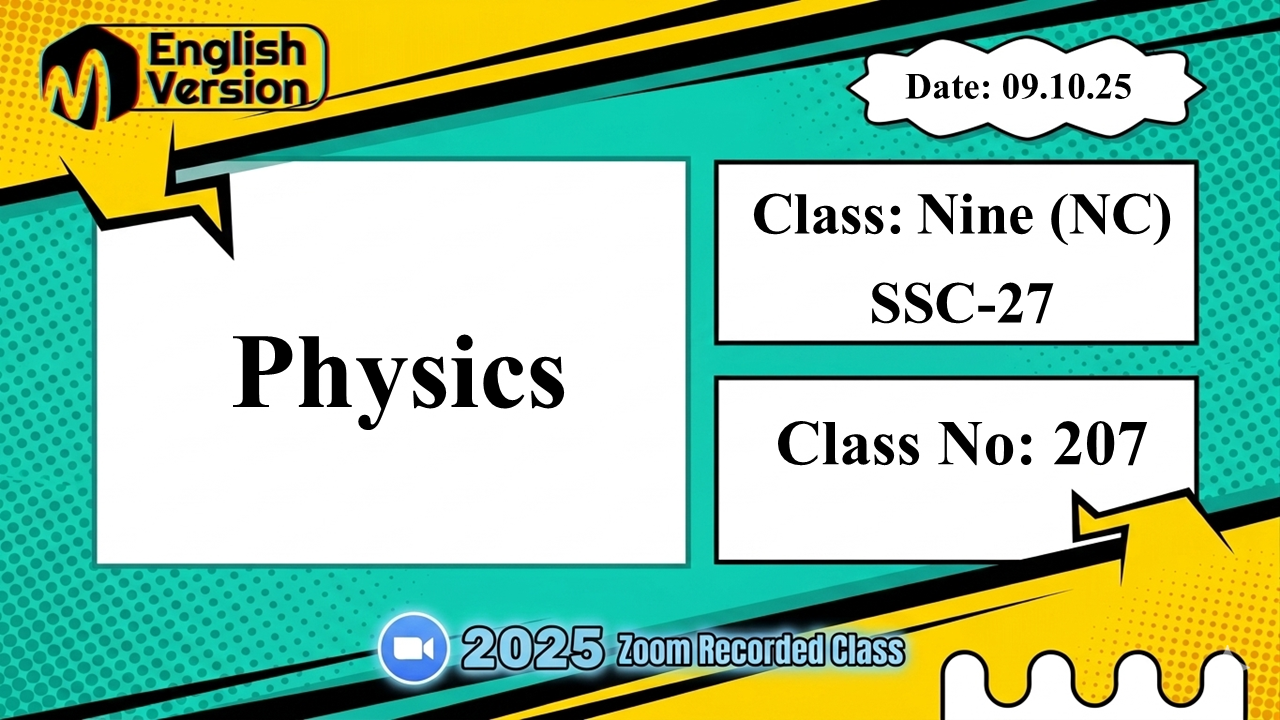 English Version

Date: 09.10.25

Physics

Class: Nine (NC)
SSC-27

Class No: 207

2025 Zoom Recorded Class